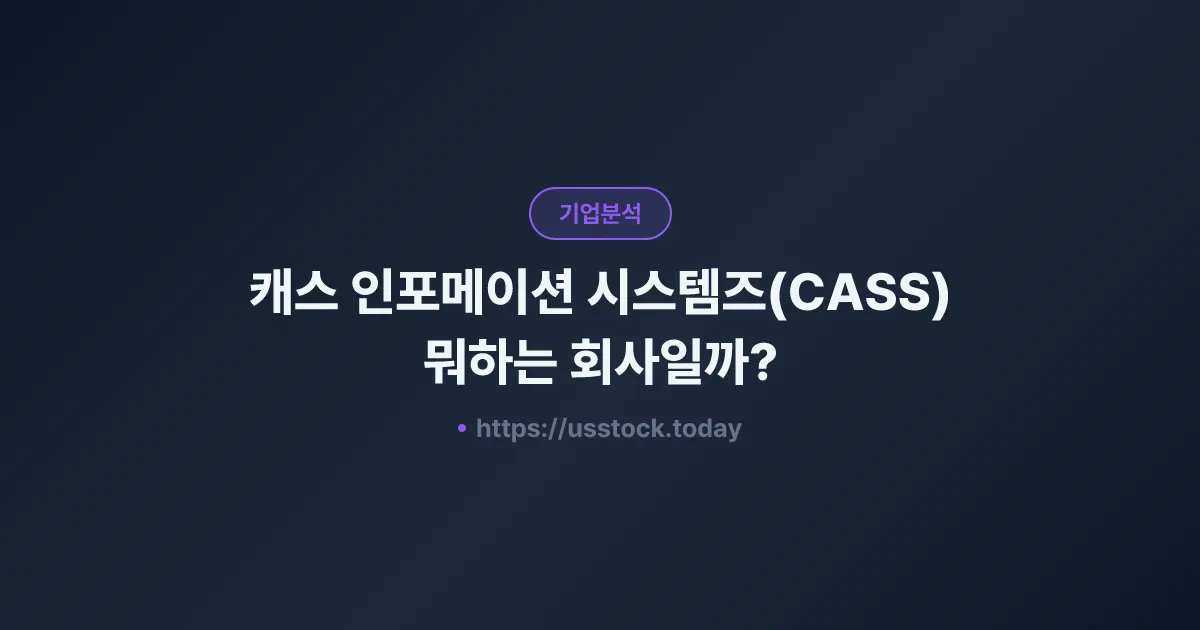 기업분석

캐스 인포메이션 시스템즈(CASS) 뭐하는 회사일까?

• https://usstock.today